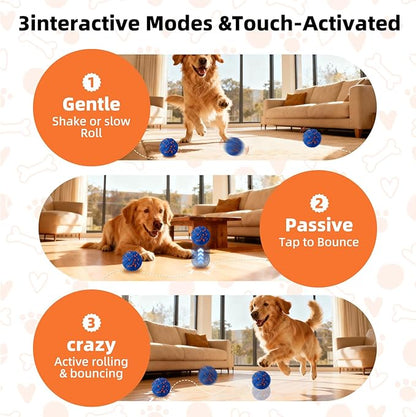 3interactive Modes &Touch-Activated

1
Gentle
Shake or slow Roll

2
Passive
Tap to Bounce

3
crazy
Active rolling & bouncing